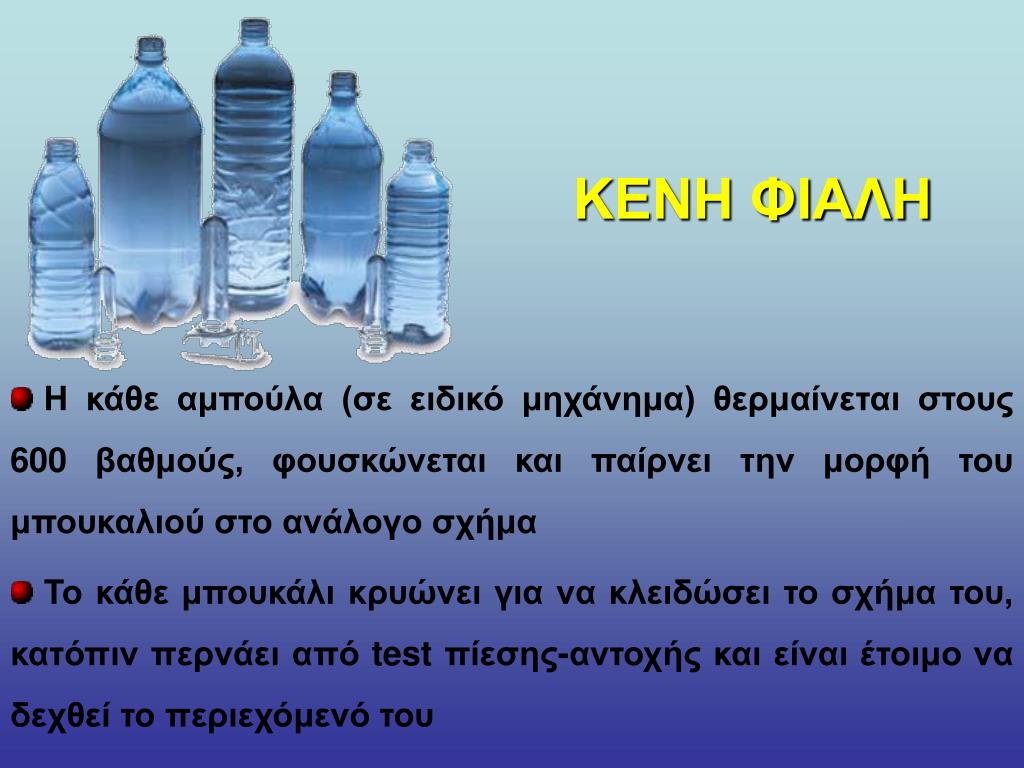 ΚΕΝΗ ΦΙΑΛΗ

Η κάθε αμπούλα (σε ειδικό μηχάνημα) θερμαίνεται στους 600 βαθμούς, φουσκώνεται και παίρνει την μορφή του μπουκαλιού στο ανάλογο σχήμα

Το κάθε μπουκάλι κρυώνει για να κλειδώσει το σχήμα του, κατόπιν περνάει από test πίεσης-αντοχής και είναι έτοιμο να δεχθεί το περιεχόμενό του